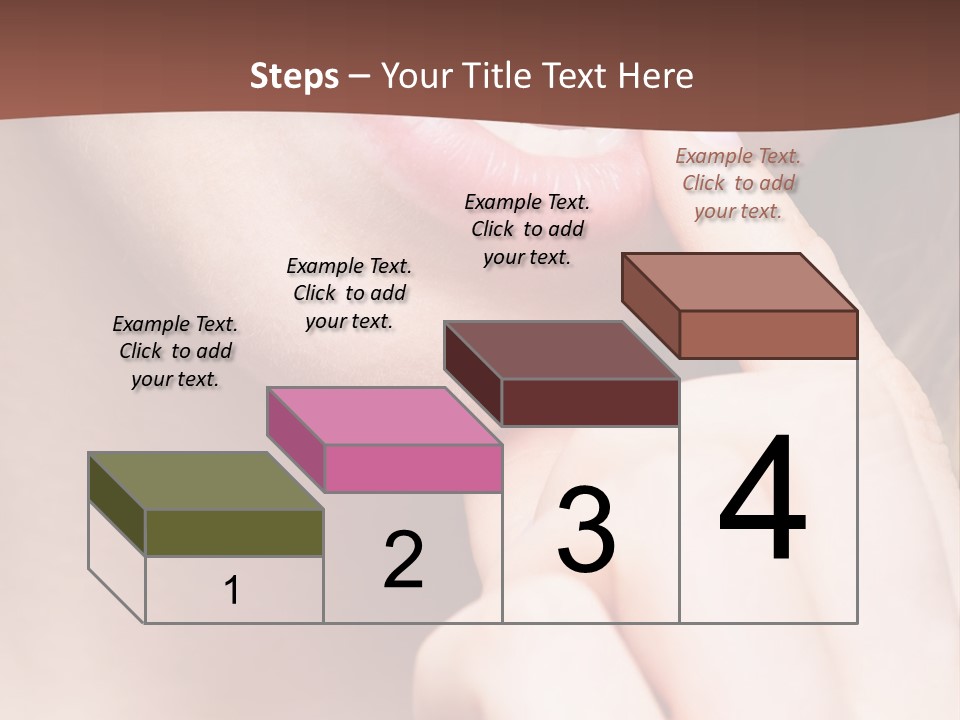 Steps – Your Title Text Here

Example Text. Click to add your text.

Example Text. Click to add your text.

Example Text. Click to add your text.

Example Text. Click to add your text.

1

2

3

4